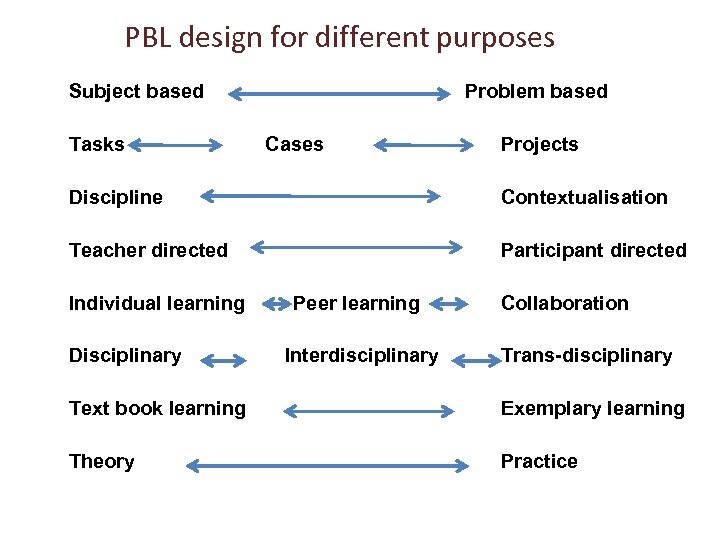 PBL design for different purposes

Subject based Problem based

Tasks Cases Projects

Discipline Contextualisation

Teacher directed Participant directed

Individual learning Peer learning Collaboration

Disciplinary Interdisciplinary Trans-disciplinary

Text book learning Exemplary learning

Theory Practice